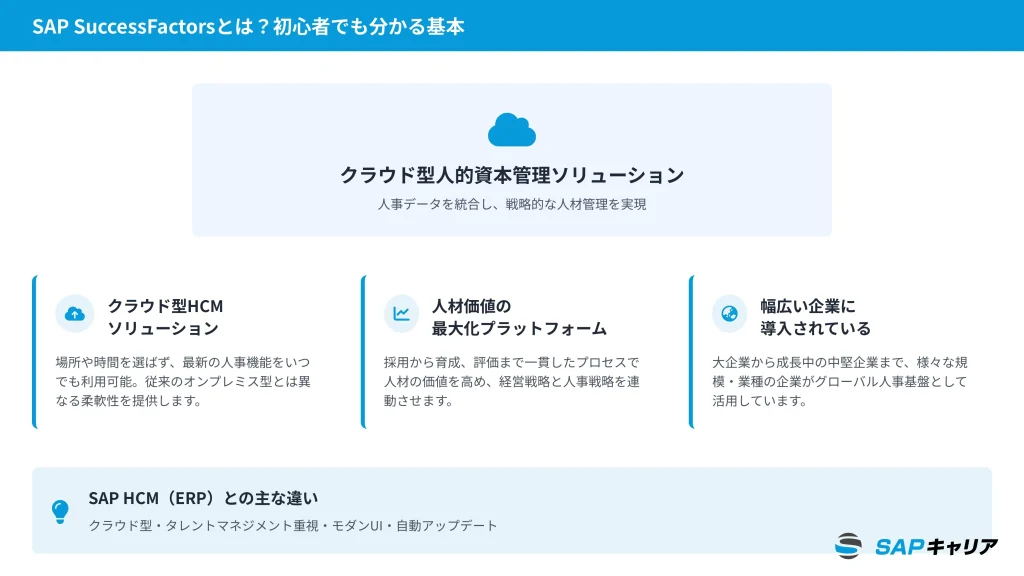 SAP SuccessFactorsとは？初心者でも分かる基本

クラウド型人的資本管理ソリューション

人事データを統合し、戦略的な人材管理を実現

クラウド型HCM
ソリューション

場所や時間を選ばず、最新の人事機能をいつでも利用可能。従来のオンプレミス型とは異なる柔軟性を提供します。

人材価値の
最大化プラットフォーム

採用から育成、評価まで一貫したプロセスで人材の価値を高め、経営戦略と人事戦略を連動させます。

幅広い企業に
導入されている

大企業から成長中の中堅企業まで、様々な規模・業種の企業がグローバル人事基盤として活用しています。

SAP HCM（ERP）との主な違い

クラウド型・タレントマネジメント重視・モダンUI・自動アップデート

SAPキャリア